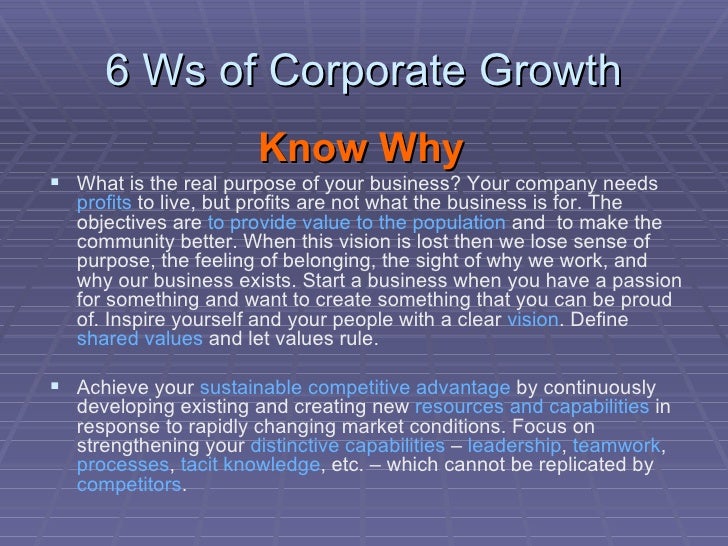 6 Ws of Corporate Growth

Know Why

▪ What is the real purpose of your business? Your company needs profits to live, but profits are not what the business is for. The objectives are to provide value to the population and to make the community better. When this vision is lost then we lose sense of purpose, the feeling of belonging, the sight of why we work, and why our business exists. Start a business when you have a passion for something and want to create something that you can be proud of. Inspire yourself and your people with a clear vision. Define shared values and let values rule.

▪ Achieve your sustainable competitive advantage by continuously developing existing and creating new resources and capabilities in response to rapidly changing market conditions. Focus on strengthening your distinctive capabilities – leadership, teamwork, processes, tacit knowledge, etc. – which cannot be replicated by competitors.